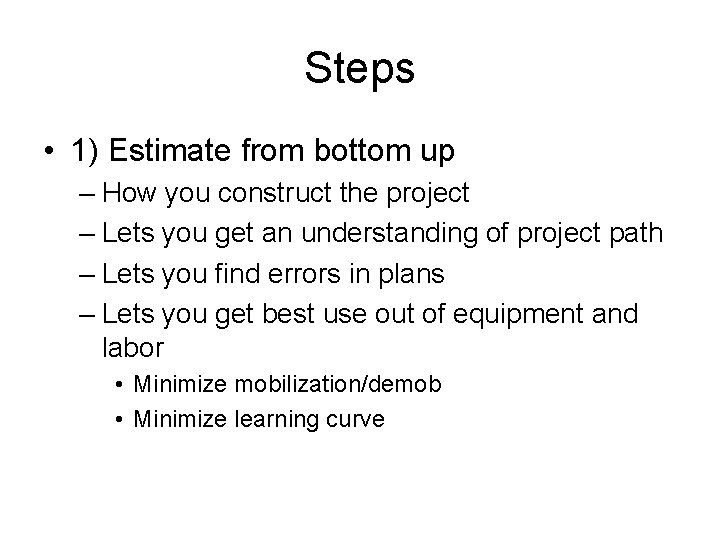 Steps

• 1) Estimate from bottom up
– How you construct the project
– Lets you get an understanding of project path
– Lets you find errors in plans
– Lets you get best use out of equipment and labor
• Minimize mobilization/demob
• Minimize learning curve